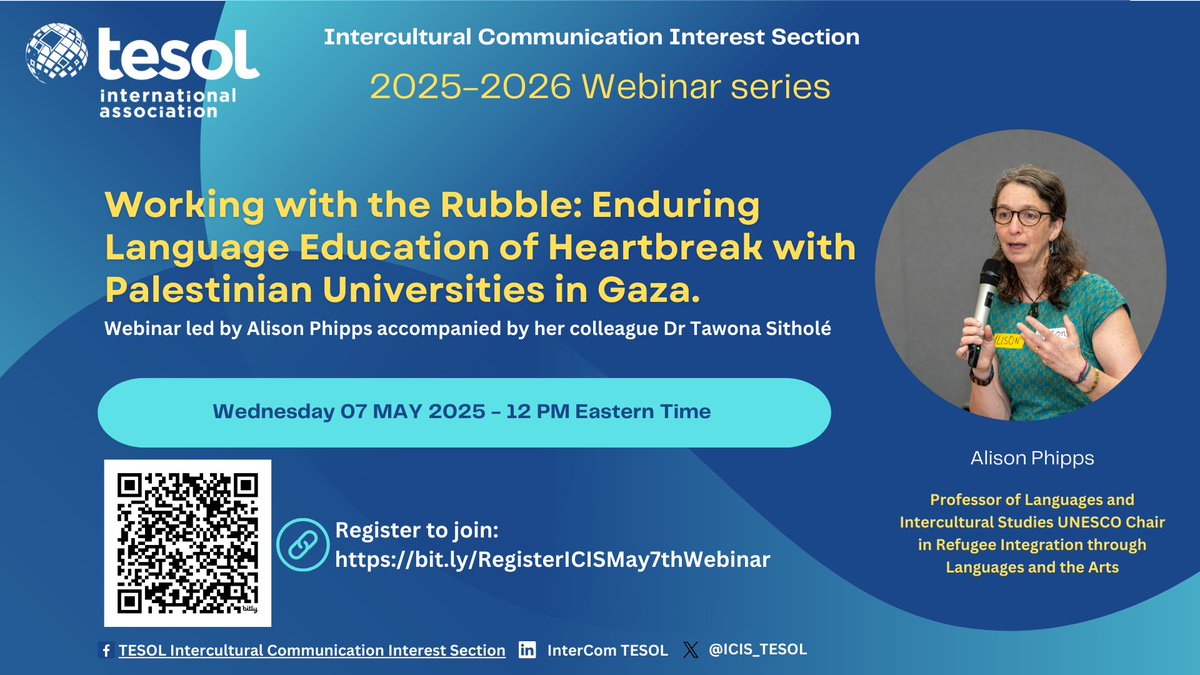 tesol international association

Intercultural Communication Interest Section

2025-2026 Webinar series

Working with the Rubble: Enduring Language Education of Heartbreak with Palestinian Universities in Gaza.

Webinar led by Alison Phipps accompanied by her colleague Dr Tawona Sitholé

Wednesday 07 MAY 2025 - 12 PM Eastern Time

bitly

Register to join:
https://bit.ly/RegisterICISMay7thWebinar

ALISON

Alison Phipps

Professor of Languages and Intercultural Studies UNESCO Chair in Refugee Integration through Languages and the Arts

TESOL Intercultural Communication Interest Section

InterCom TESOL

@ICIS_TESOL